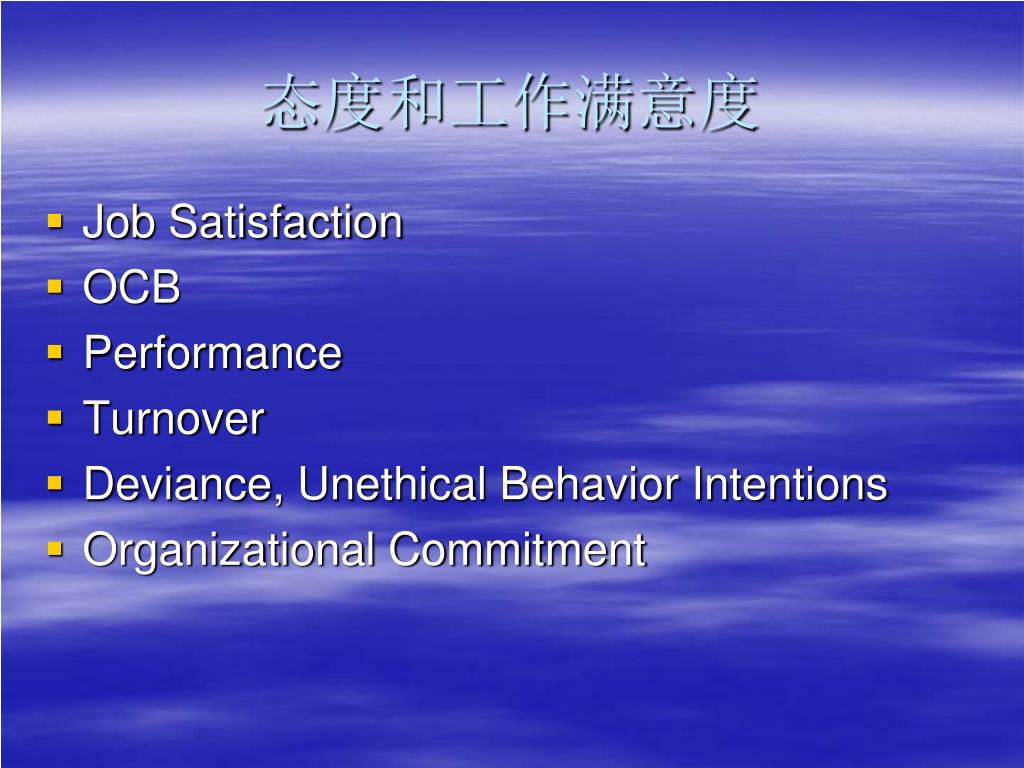 态度和工作满意度

- Job Satisfaction
- OCB
- Performance
- Turnover
- Deviance, Unethical Behavior Intentions
- Organizational Commitment